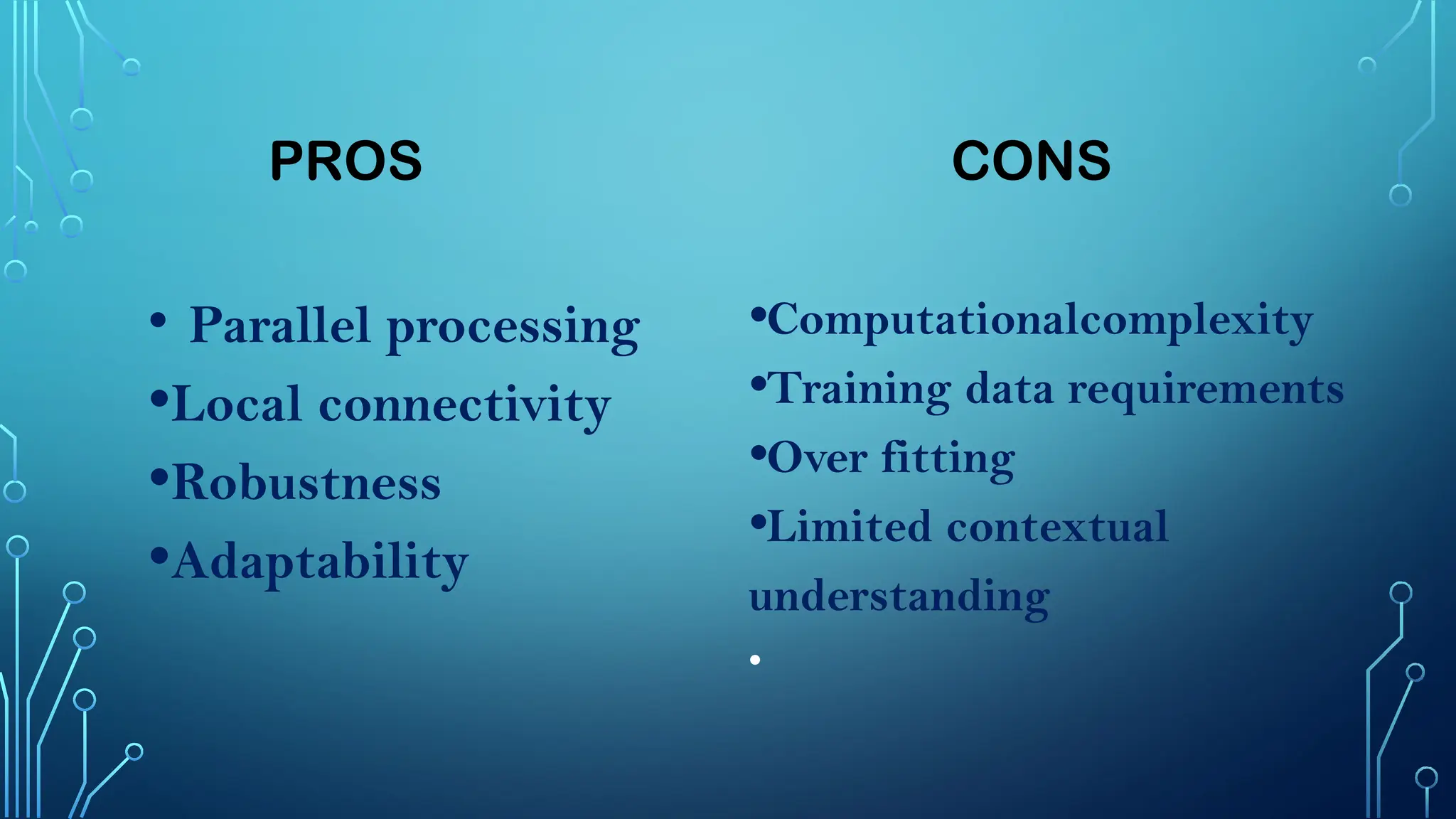 PROS

• Parallel processing
•Local connectivity
•Robustness
•Adaptability

CONS

•Computationalcomplexity
•Training data requirements
•Over fitting
•Limited contextual understanding
•